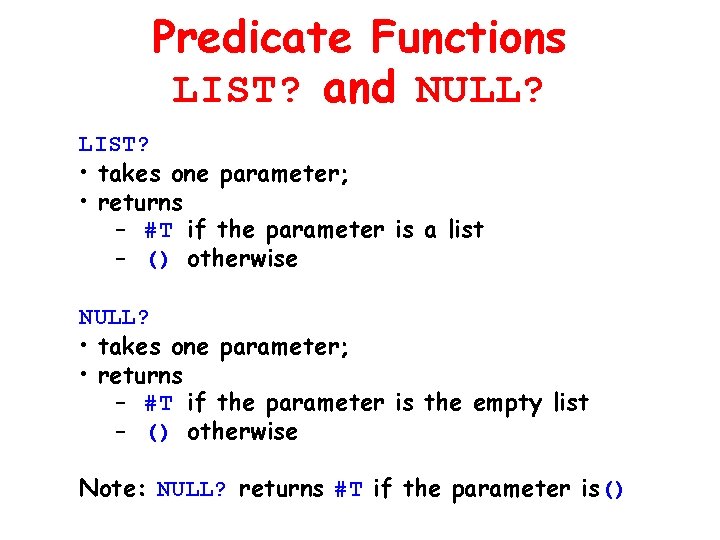 Predicate Functions
LIST? and NULL?

LIST?
• takes one parameter;
• returns
– #T if the parameter is a list
– () otherwise

NULL?
• takes one parameter;
• returns
– #T if the parameter is the empty list
– () otherwise

Note: NULL? returns #T if the parameter is()